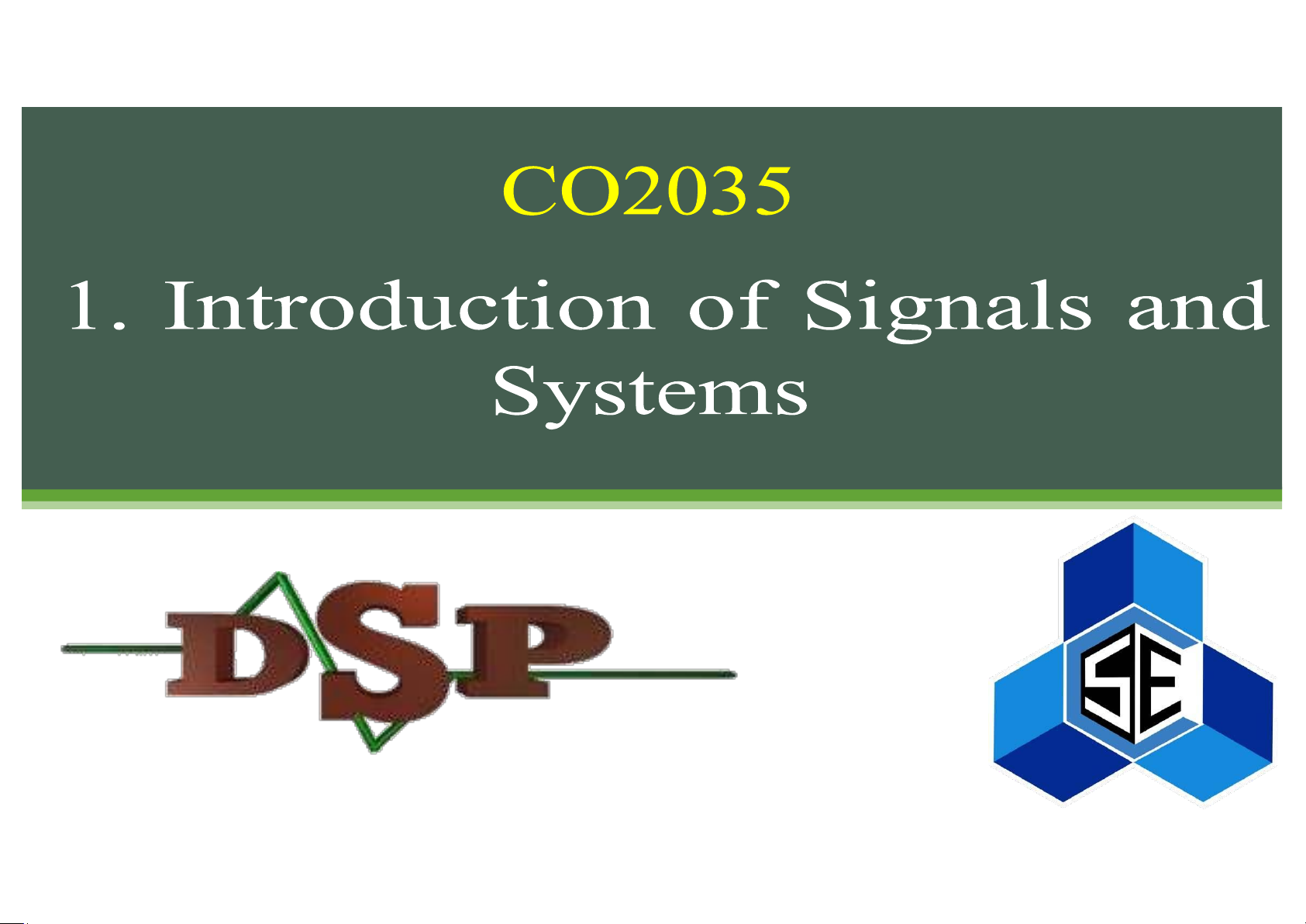 CO2035

1. Introduction of Signals and Systems

DSP

SE